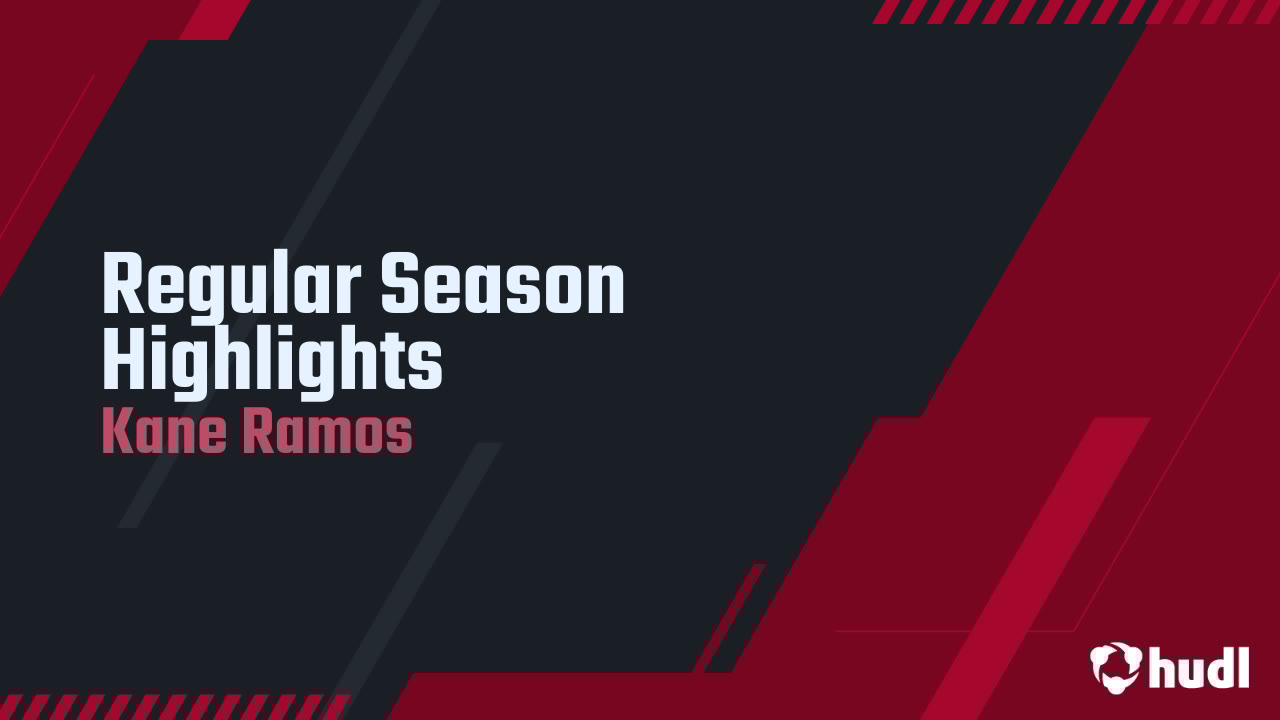 Regular Season Highlights
Kane Ramos

hudl